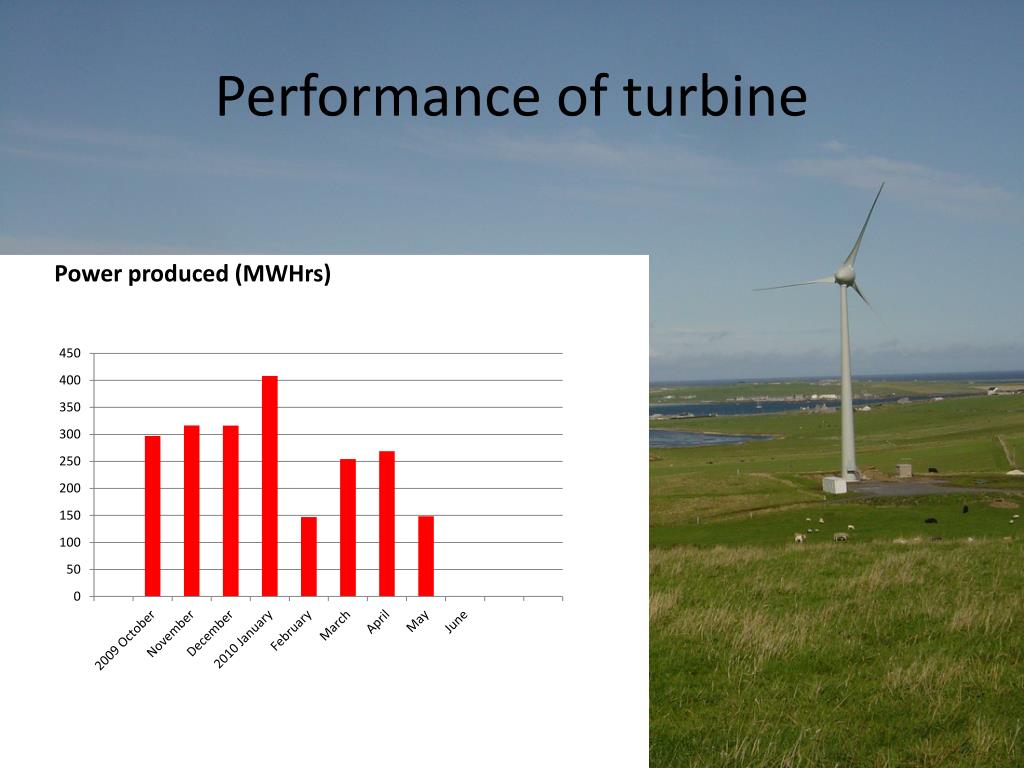 Performance of turbine

Power produced (MWHrs)

450
400
350
300
250
200
150
100
50
0

2009 October
November
December
2010 January
February
March
April
May
June